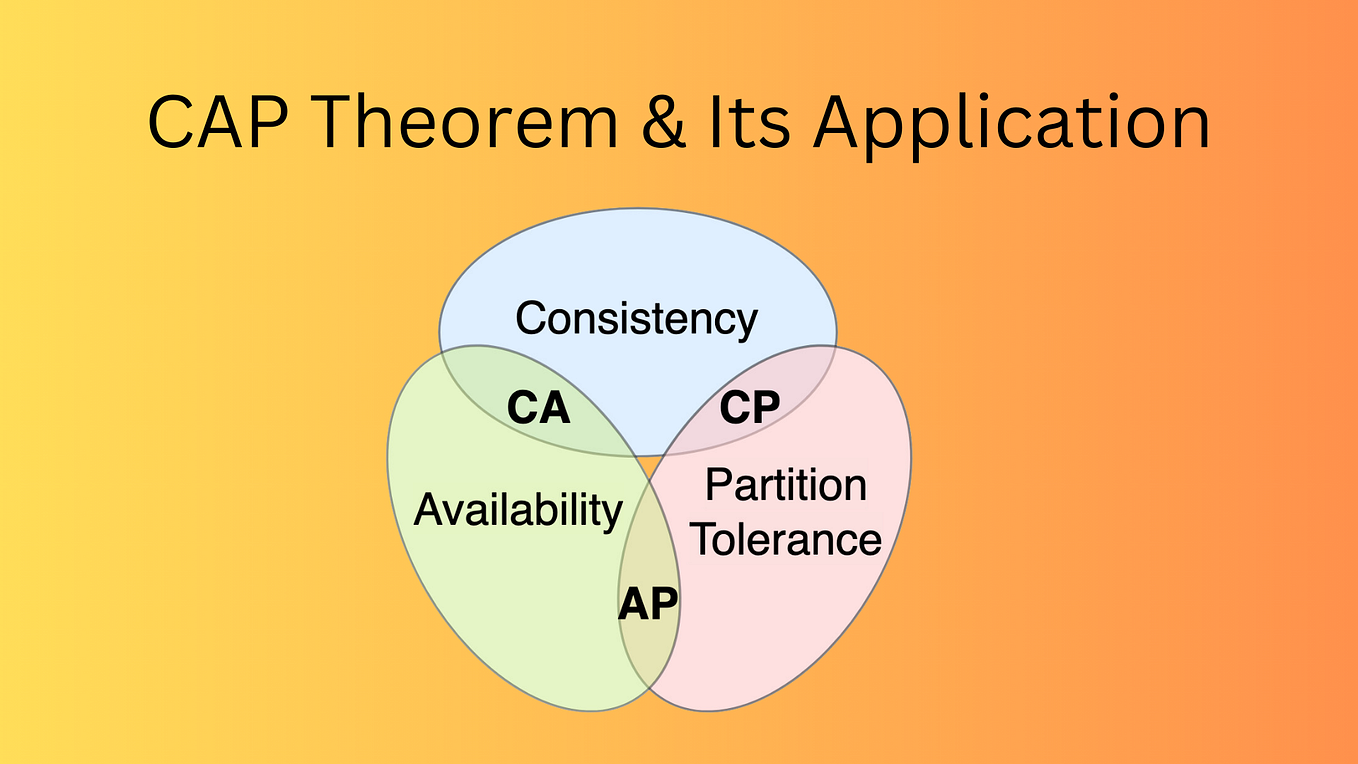 CAP Theorem & Its Application

Consistency

CA

CP

Availability

Partition Tolerance

AP